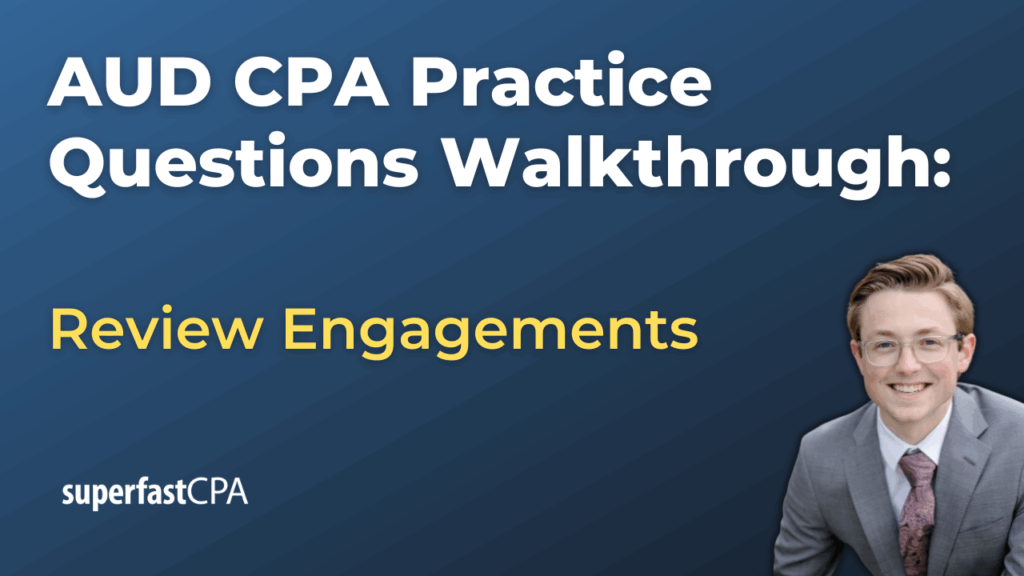 AUD CPA Practice Questions Walkthrough:

Review Engagements

superfastCPA